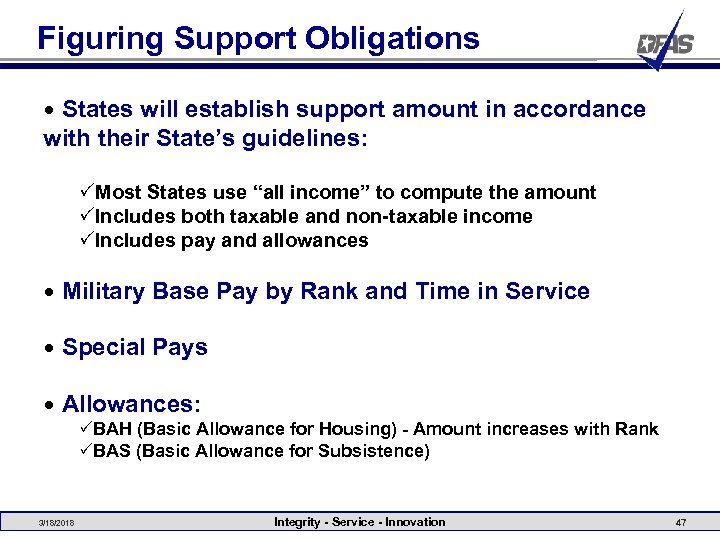 Figuring Support Obligations

DFAS

• States will establish support amount in accordance with their State's guidelines:

✓Most States use "all income" to compute the amount
✓Includes both taxable and non-taxable income
✓Includes pay and allowances

• Military Base Pay by Rank and Time in Service

• Special Pays

• Allowances:
✓BAH (Basic Allowance for Housing) - Amount increases with Rank
✓BAS (Basic Allowance for Subsistence)

3/18/2018 Integrity - Service - Innovation 47